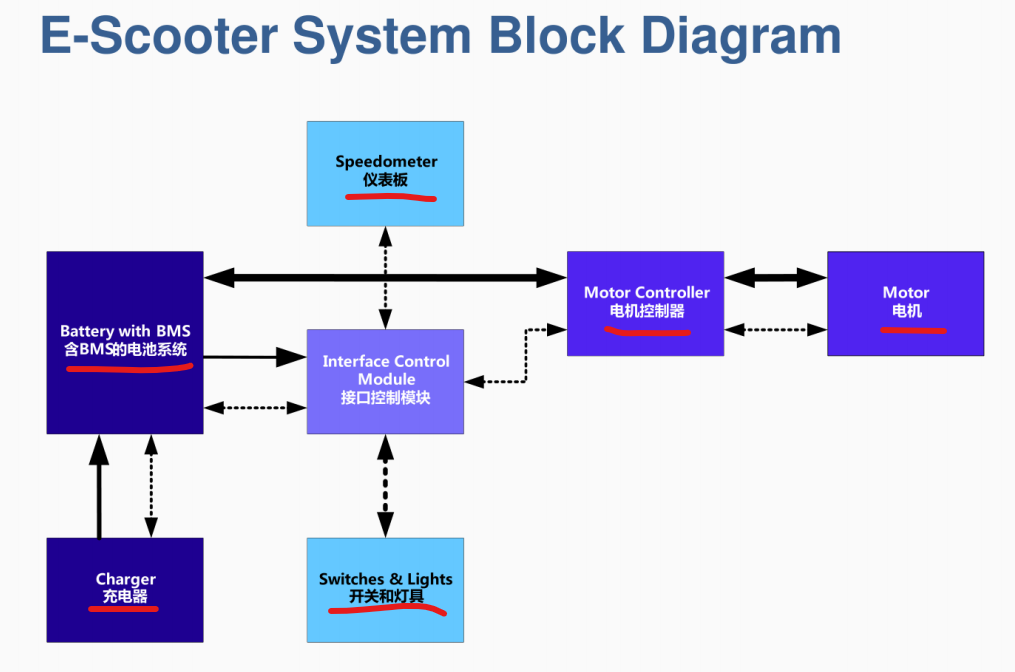 E-Scooter System Block Diagram

Speedometer
仪表板

Battery with BMS
含BMS的电池系统

Interface Control Module
接口控制模块

Motor Controller
电机控制器

Motor
电机

Charger
充电器

Switches & Lights
开关和灯具